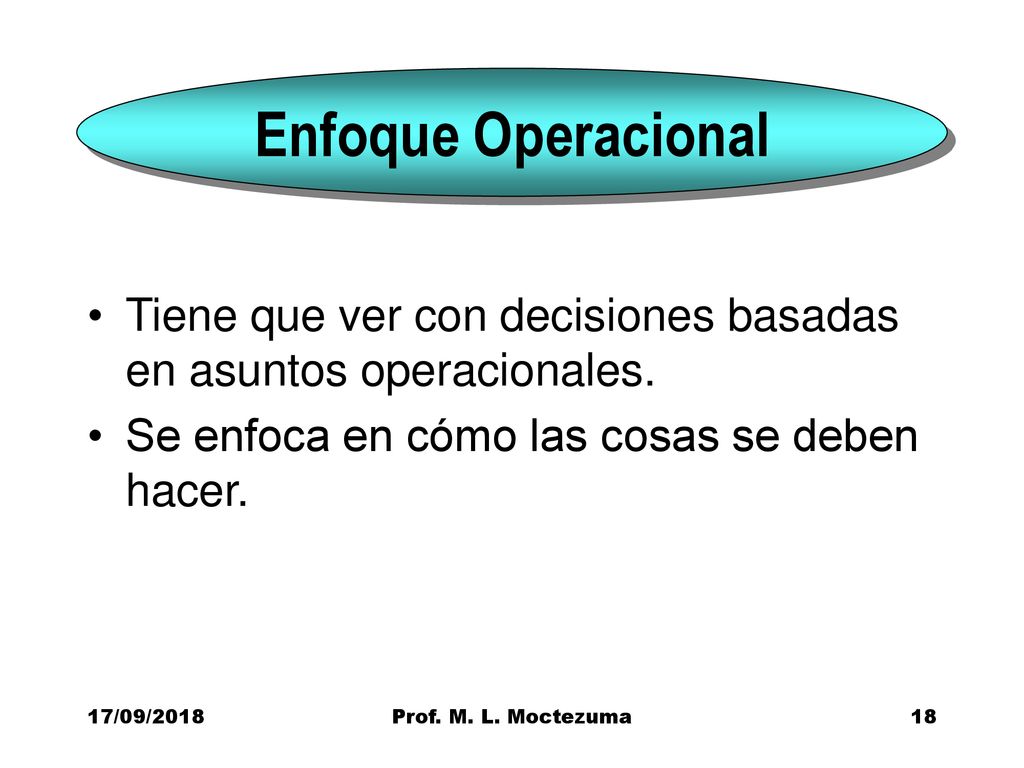 Enfoque Operacional

• Tiene que ver con decisiones basadas en asuntos operacionales.
• Se enfoca en cómo las cosas se deben hacer.

17/09/2018 Prof. M. L. Moctezuma 18